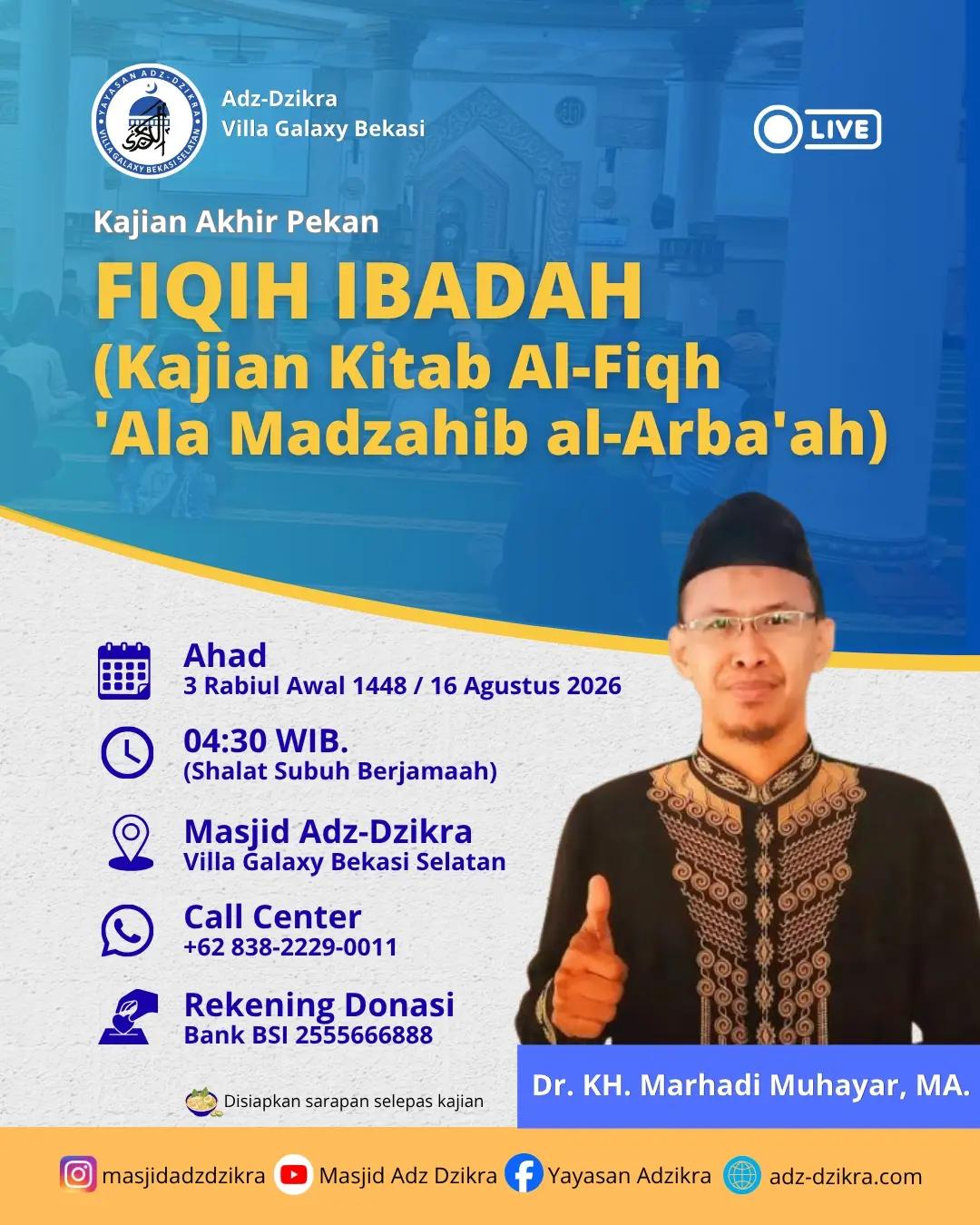 YAYASAN ADZ-DZIKRA
VILLA GALAXY BEKASI SELATAN

Adz-Dzikra
Villa Galaxy Bekasi

LIVE

Kajian Akhir Pekan

FIQIH IBADAH
(Kajian Kitab Al-Fiqh 'Ala Madzahib al-Arba'ah)

Ahad
3 Rabiul Awal 1448 / 16 Agustus 2026

04:30 WIB.
(Shalat Subuh Berjamaah)

Masjid Adz-Dzikra
Villa Galaxy Bekasi Selatan

Call Center
+62 838-2229-0011

Rekening Donasi
Bank BSI 2555666888

Disiapkan sarapan selepas kajian

Dr. KH. Marhadi Muhayar, MA.

masjidadzdzikra Masjid Adz Dzikra Yayasan Adzikra adz-dzikra.com